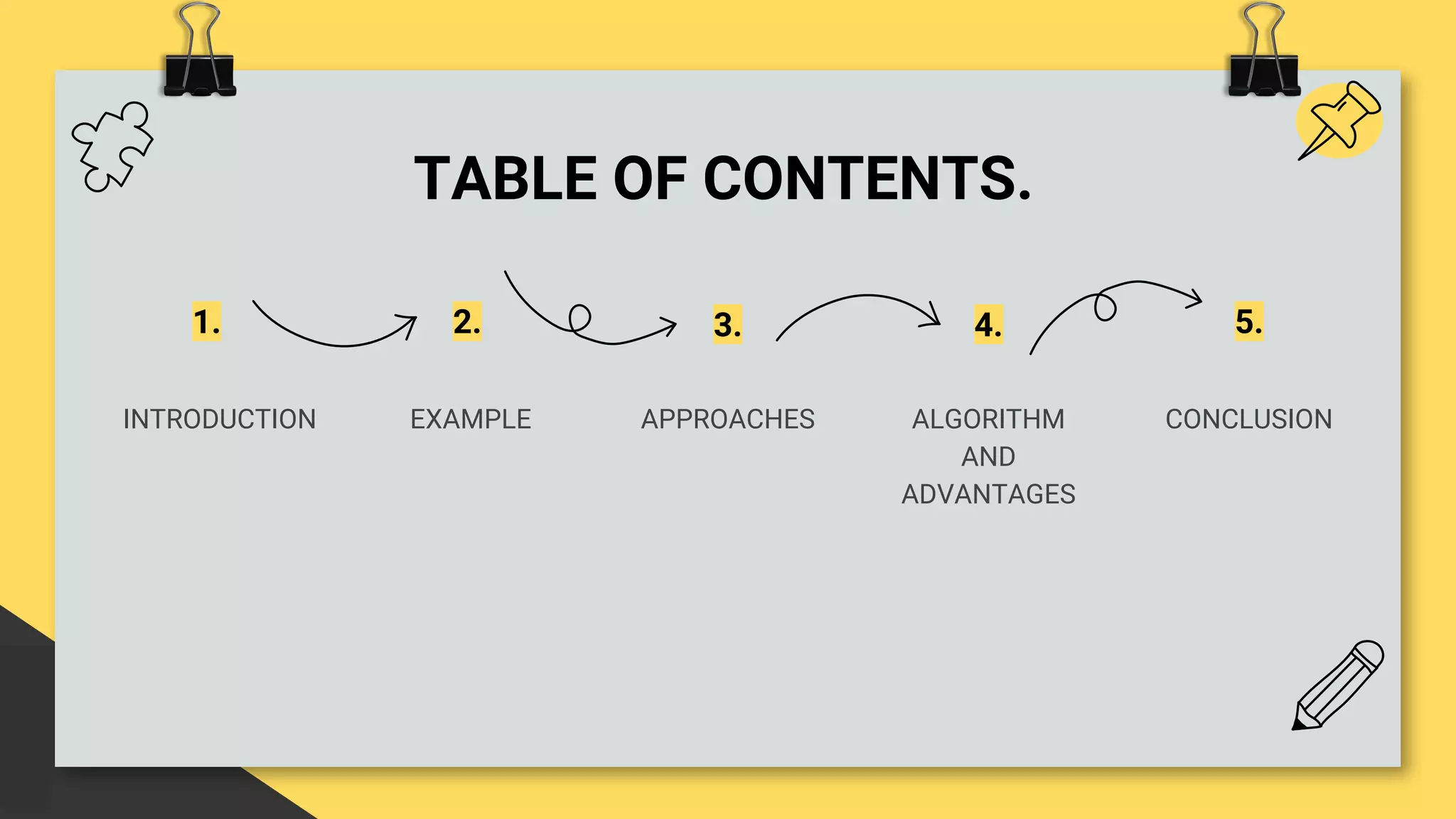 TABLE OF CONTENTS.

1.

INTRODUCTION

2.

EXAMPLE

3.

APPROACHES

4.

ALGORITHM AND ADVANTAGES

5.

CONCLUSION